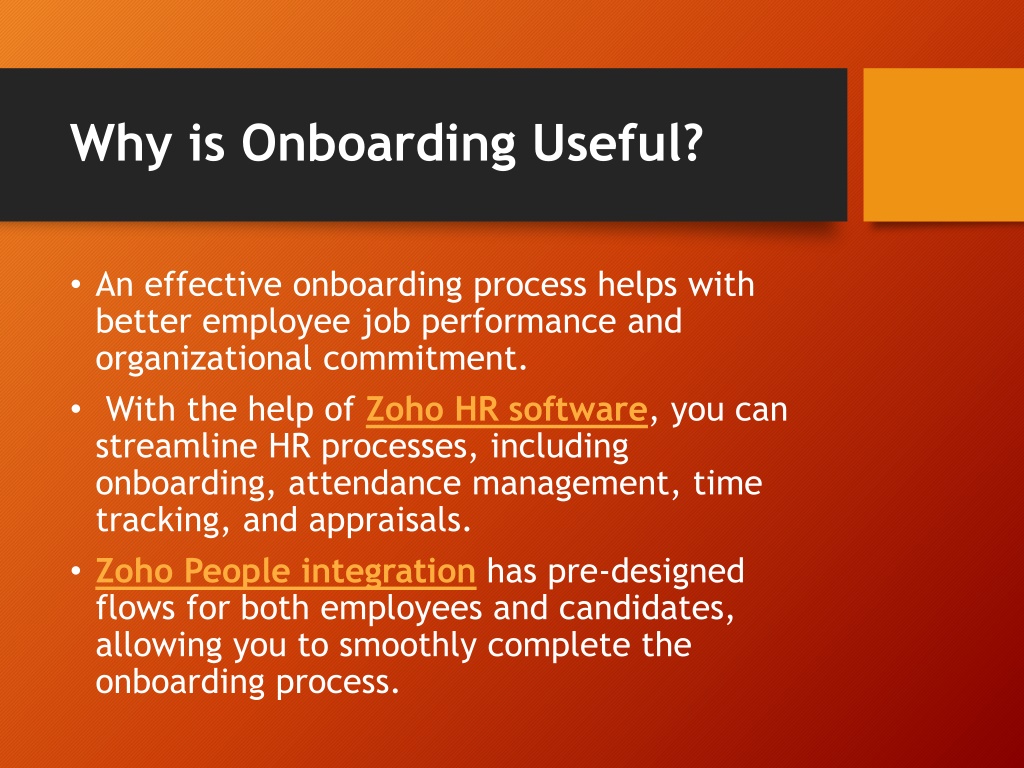 Why is Onboarding Useful?

• An effective onboarding process helps with better employee job performance and organizational commitment.

• With the help of Zoho HR software, you can streamline HR processes, including onboarding, attendance management, time tracking, and appraisals.

• Zoho People integration has pre-designed flows for both employees and candidates, allowing you to smoothly complete the onboarding process.